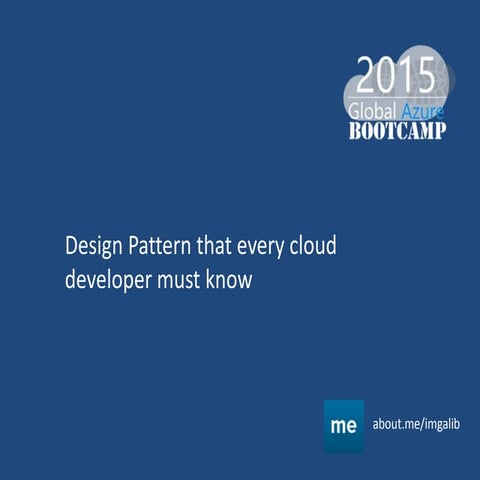 2015
Global Azure
BOOTCAMP

Design Pattern that every cloud developer must know

me

about.me/imgalib